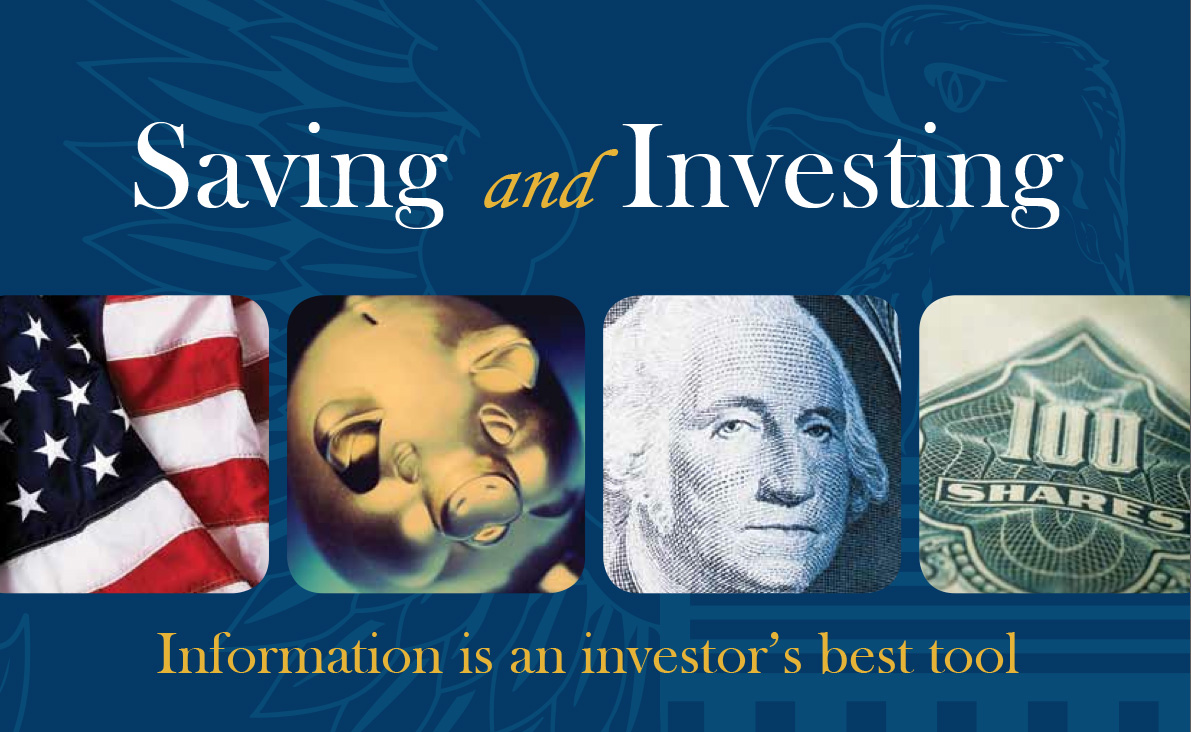 Saving and Investing

100
SHARES

Information is an investor's best tool